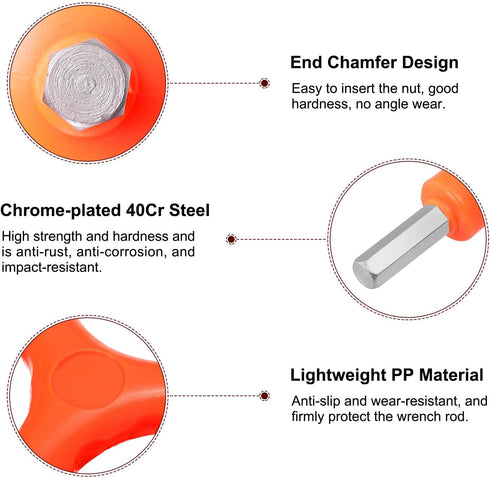 End Chamfer Design

Easy to insert the nut, good hardness, no angle wear.

Chrome-plated 40Cr Steel

High strength and hardness and is anti-rust, anti-corrosion, and impact-resistant.

Lightweight PP Material

Anti-slip and wear-resistant, and firmly protect the wrench rod.